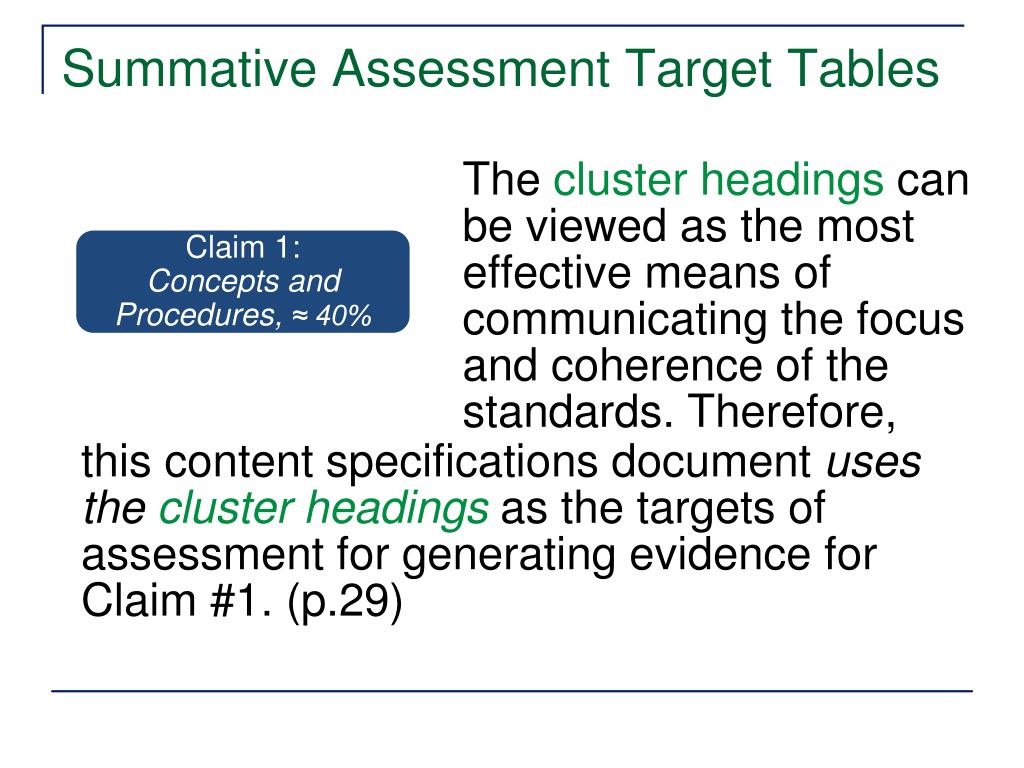 Summative Assessment Target Tables

Claim 1:
Concepts and Procedures, ≈ 40%

The cluster headings can be viewed as the most effective means of communicating the focus and coherence of the standards. Therefore, this content specifications document uses the cluster headings as the targets of assessment for generating evidence for Claim #1. (p.29)